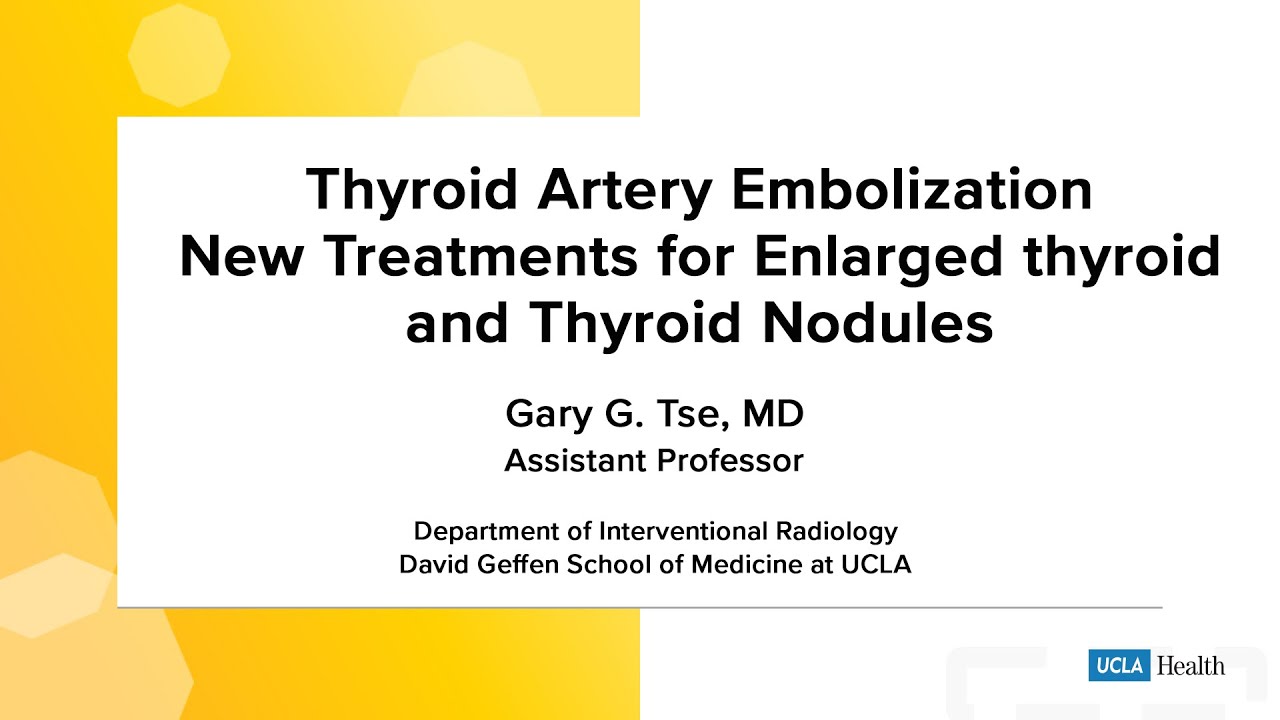 Thyroid Artery Embolization
New Treatments for Enlarged thyroid and Thyroid Nodules

Gary G. Tse, MD
Assistant Professor

Department of Interventional Radiology
David Geffen School of Medicine at UCLA

UCLA Health